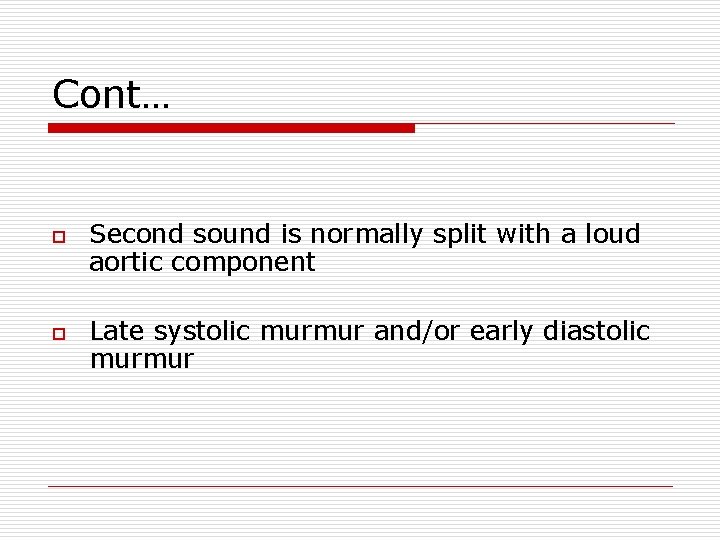 Cont…

Second sound is normally split with a loud aortic component

Late systolic murmur and/or early diastolic murmur